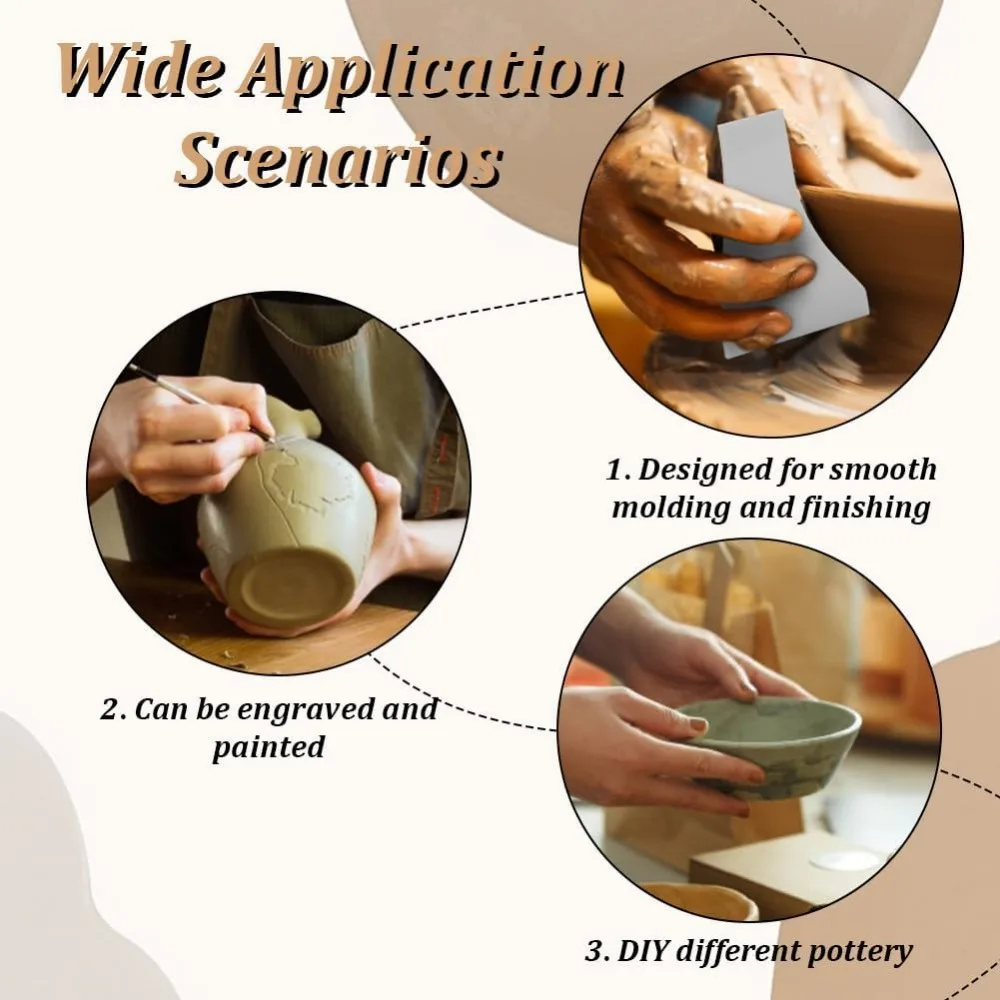 Wide Application Scenarios

1. Designed for smooth molding and finishing

2. Can be engraved and painted

3. DIY different pottery